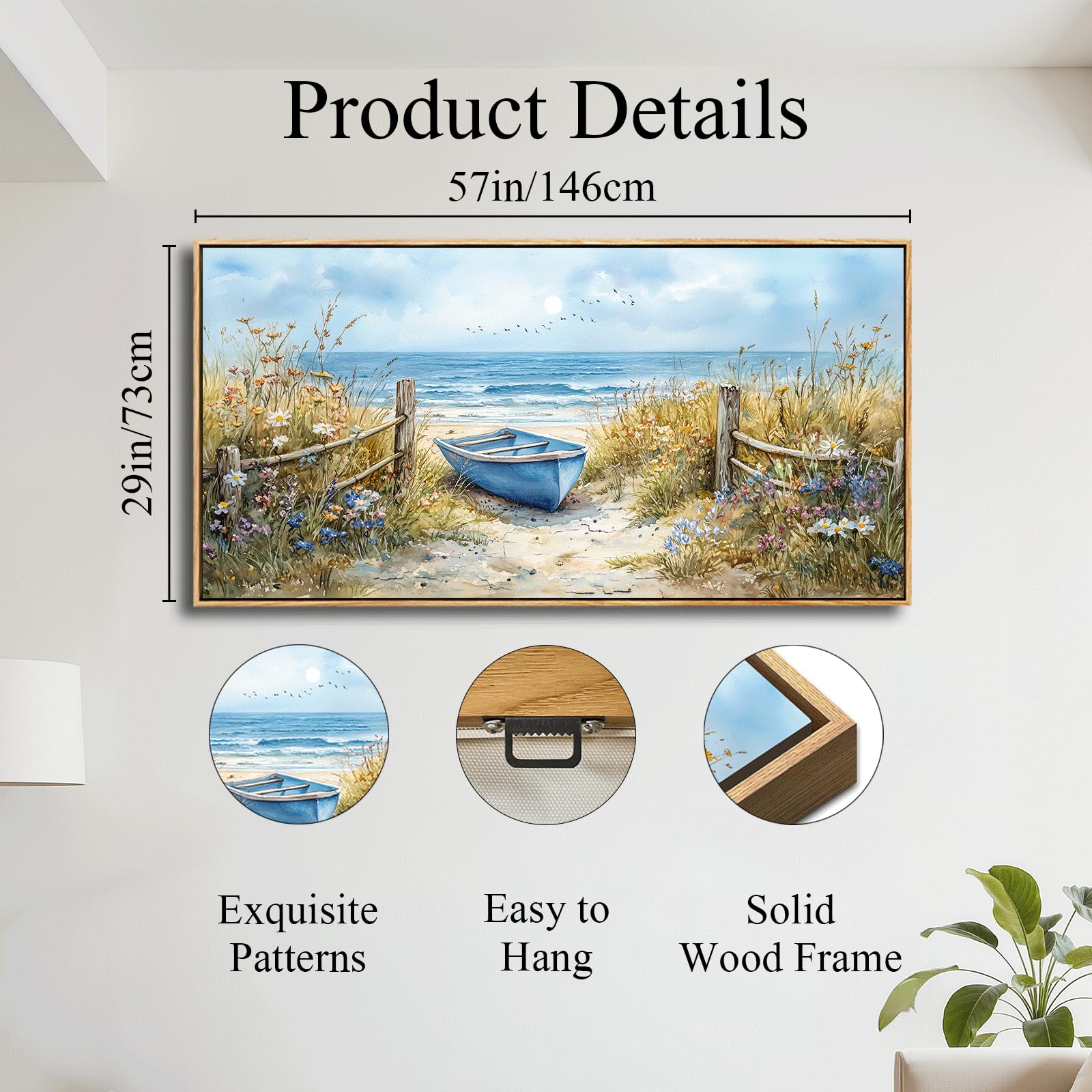 Product Details

57in/146cm

29in/73cm

Exquisite Patterns

Easy to Hang

Solid Wood Frame